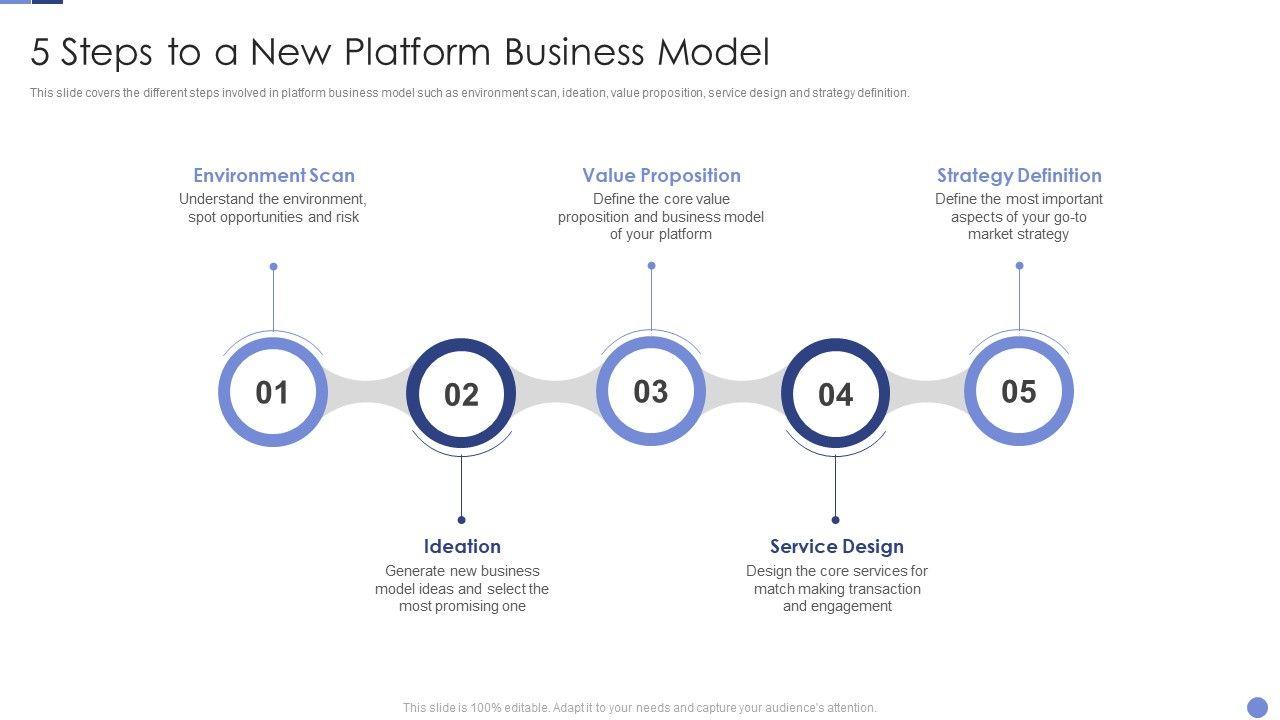 5 Steps to a New Platform Business Model

This slide covers the different steps involved in platform business model such as environment scan, ideation, value proposition, service design and strategy definition.

Environment Scan
Understand the environment, spot opportunities and risk

Value Proposition
Define the core value proposition and business model of your platform

Strategy Definition
Define the most important aspects of your go-to market strategy

01

02

03

04

05

Ideation
Generate new business model ideas and select the most promising one

Service Design
Design the core services for match making transaction and engagement

This slide is 100% editable. Adapt it to your needs and capture your audience's attention.